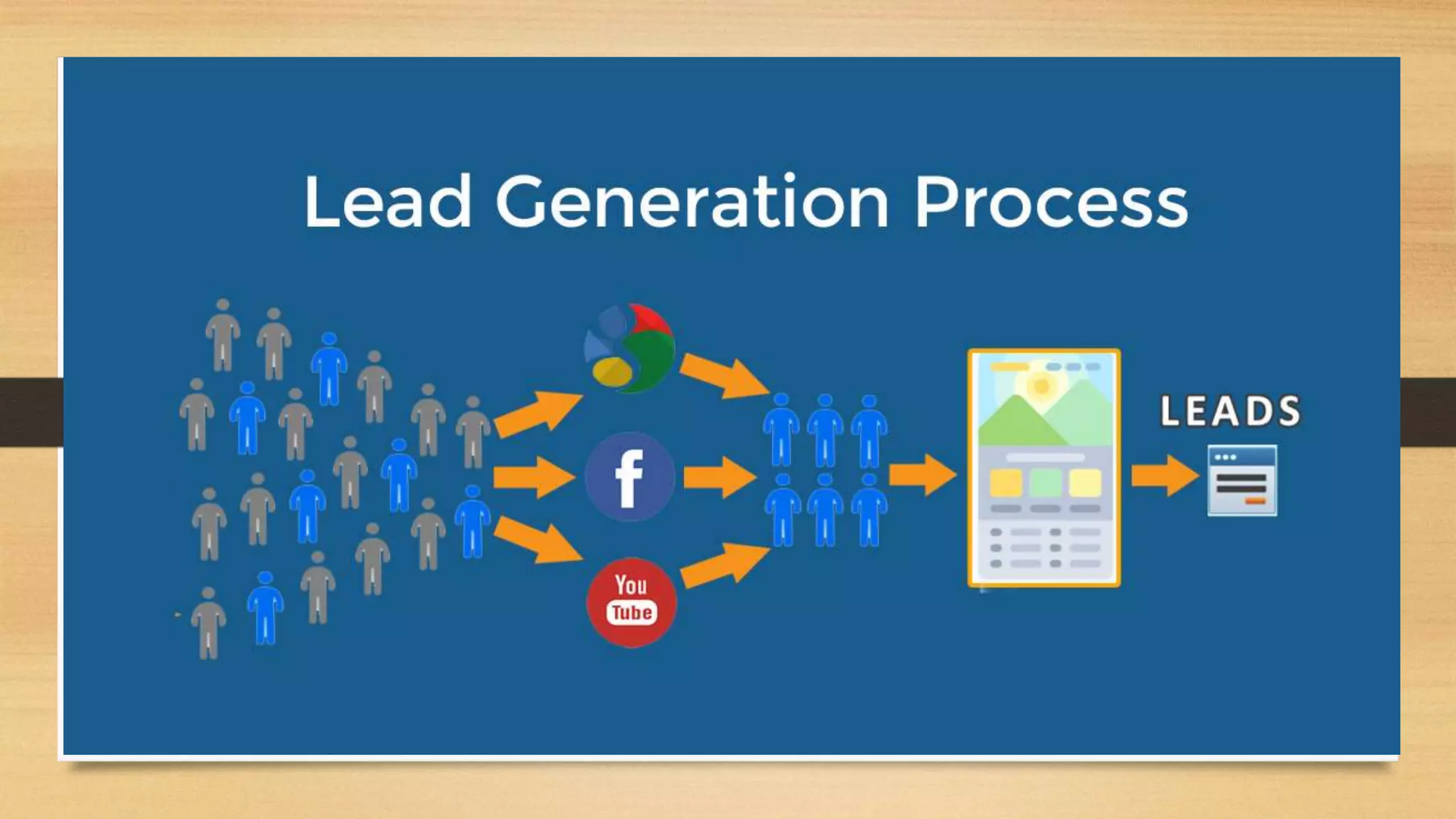 Lead Generation Process

f

You Tube

LEADS